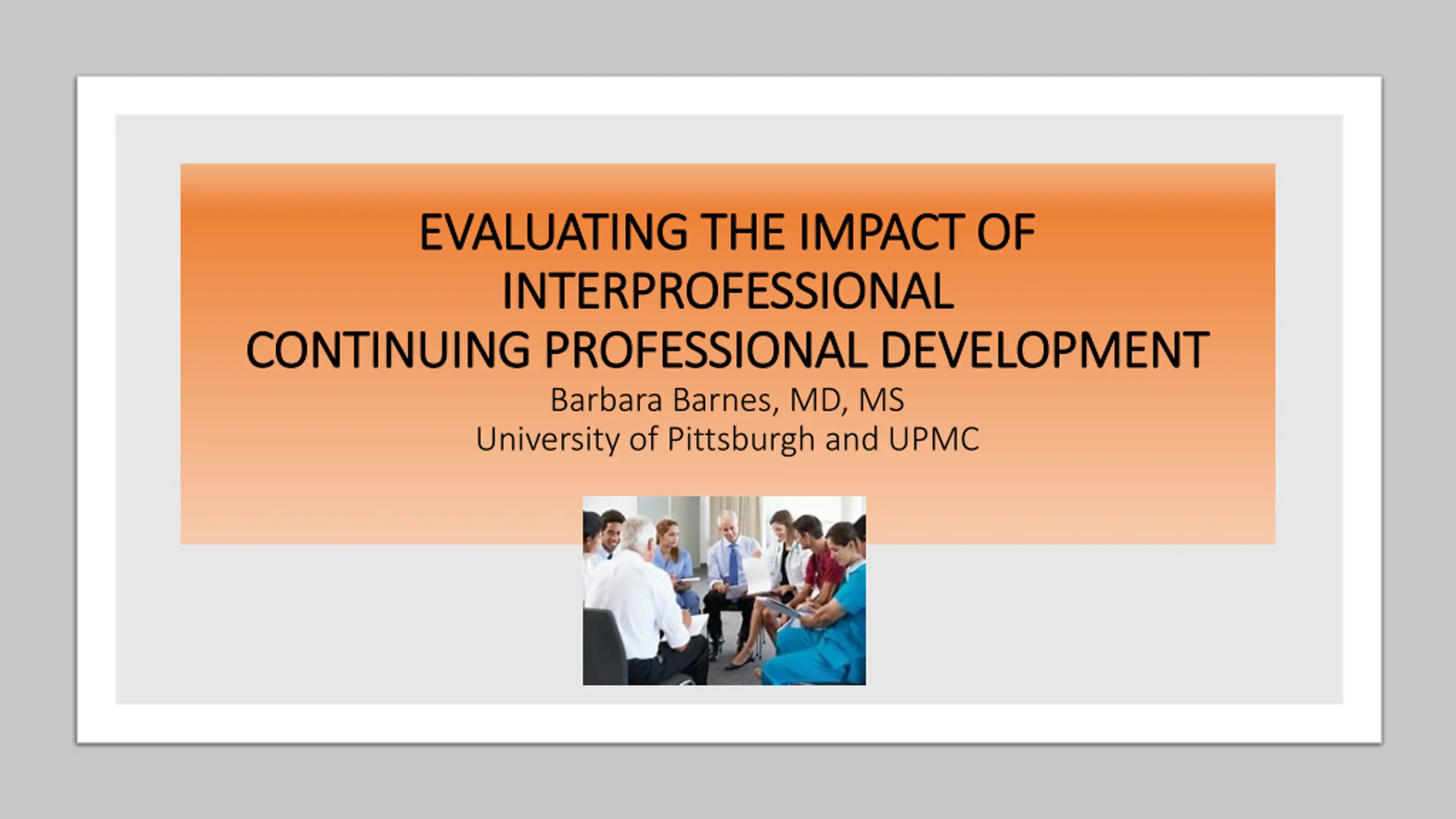 EVALUATING THE IMPACT OF INTERPROFESSIONAL CONTINUING PROFESSIONAL DEVELOPMENT

Barbara Barnes, MD, MS
University of Pittsburgh and UPMC